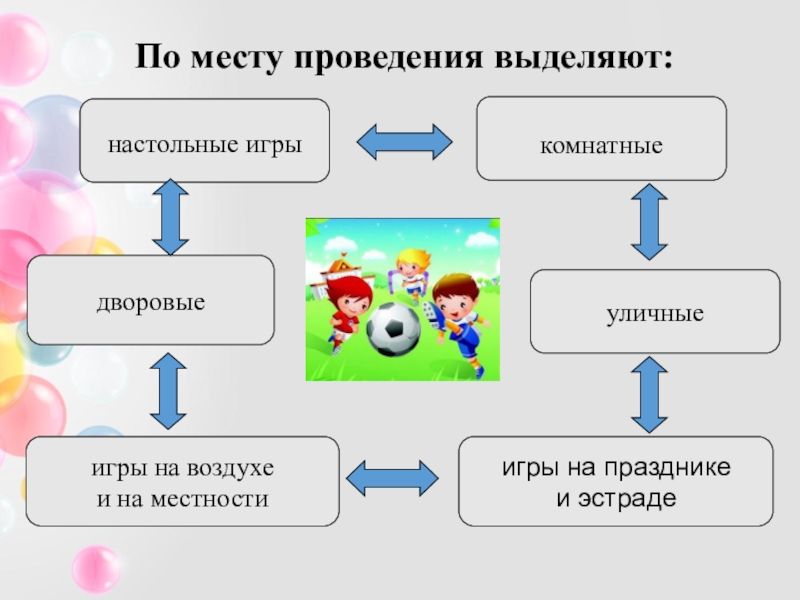 По месту проведения выделяют:

настольные игры

комнатные

дворовые

уличные

игры на воздухе
и на местности

игры на празднике
и эстраде